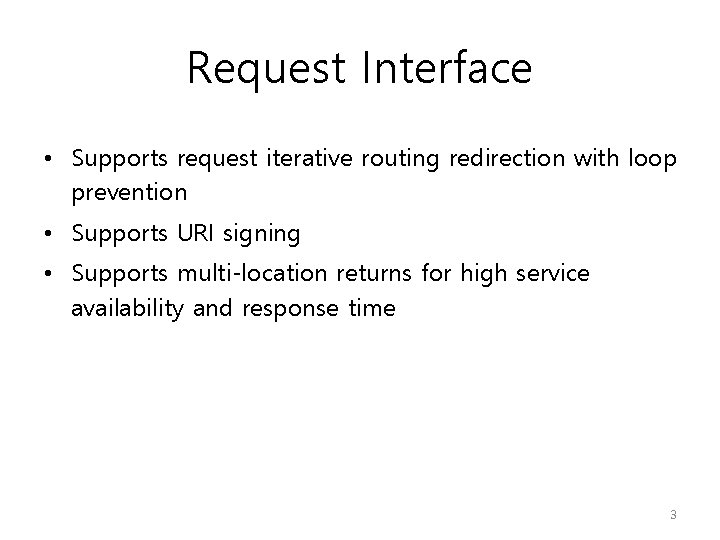 Request Interface

• Supports request iterative routing redirection with loop prevention

• Supports URI signing

• Supports multi-location returns for high service availability and response time

3